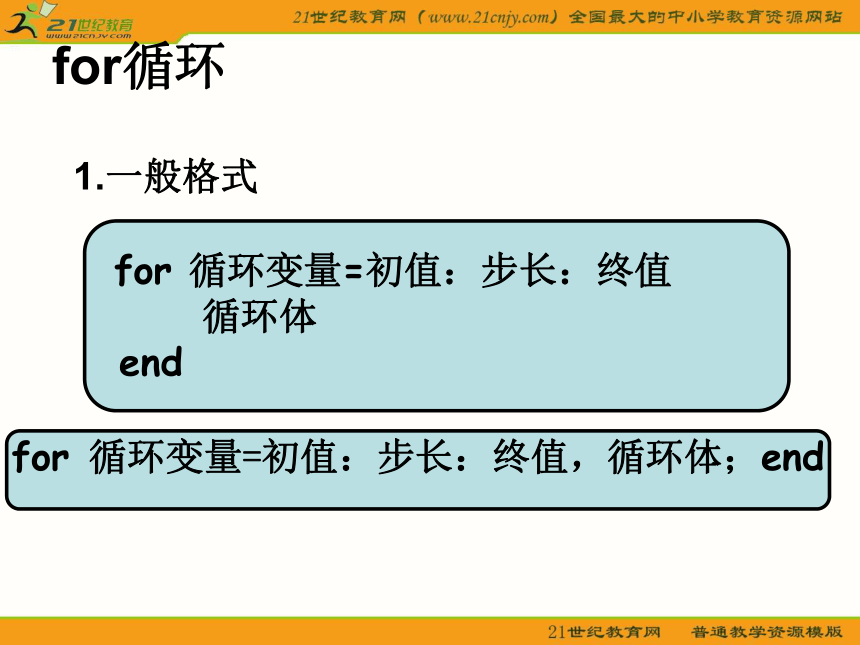 21世纪教育
www.21cnjy.com

21世纪教育网（www.21cnjy.com）全国最大的中小学教育资源网站

for循环

1.一般格式

for 循环变量=初值：步长：终值
循环体
end

for 循环变量=初值：步长：终值，循环体；end

21世纪教育网　普通教学资源模版